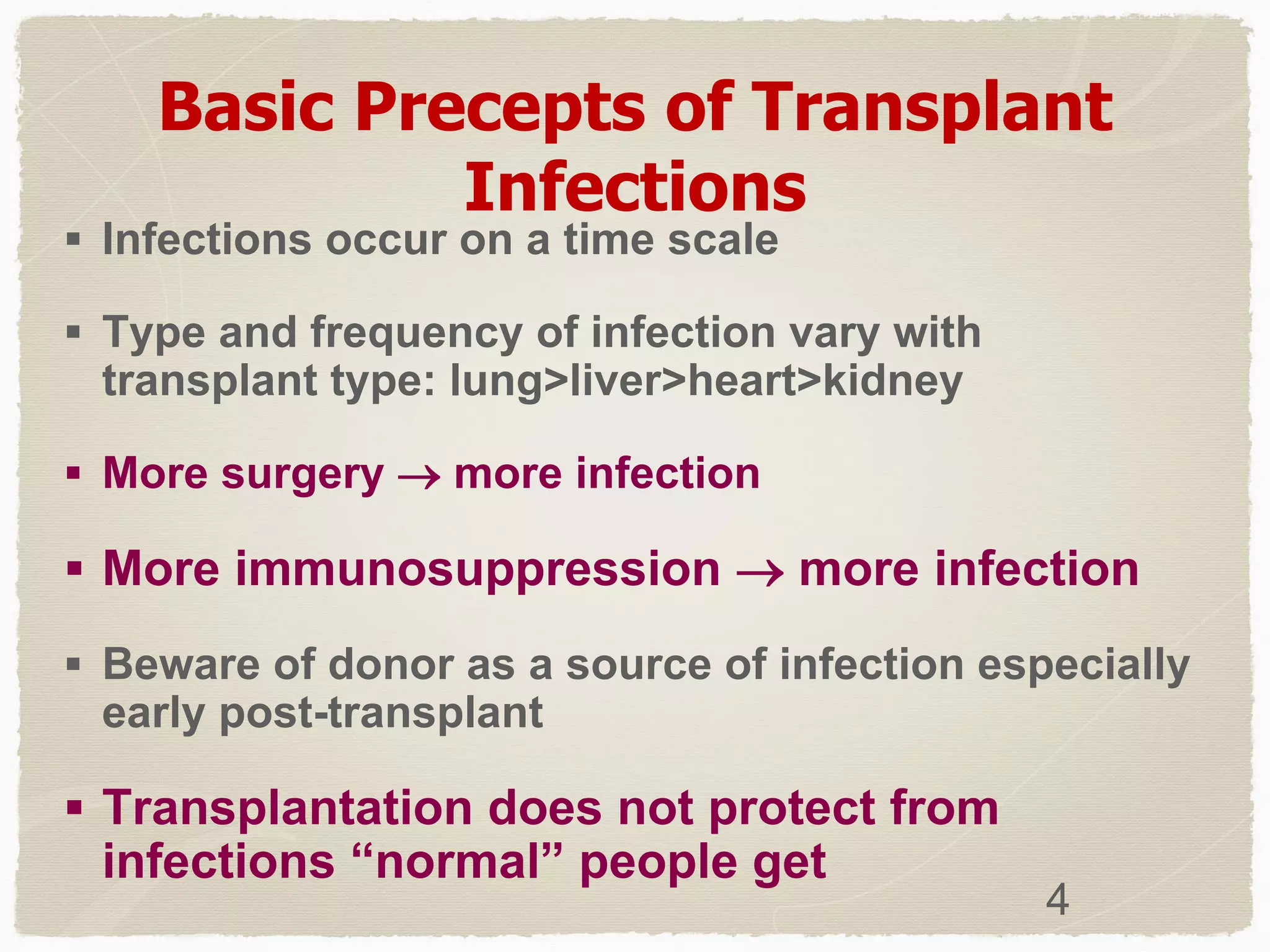 Basic Precepts of Transplant Infections

▪ Infections occur on a time scale

▪ Type and frequency of infection vary with transplant type: lung>liver>heart>kidney

▪ More surgery $\rightarrow$ more infection

▪ More immunosuppression $\rightarrow$ more infection

▪ Beware of donor as a source of infection especially early post-transplant

▪ Transplantation does not protect from infections “normal” people get

4